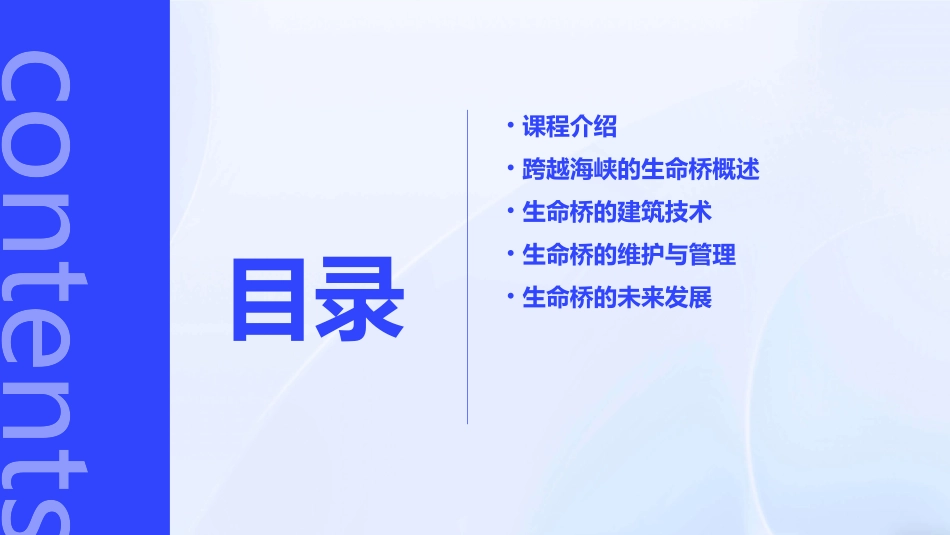 contents

目录

· 课程介绍
· 跨越海峡的生命桥概述
· 生命桥的建筑技术
· 生命桥的维护与管理
· 生命桥的未来发展